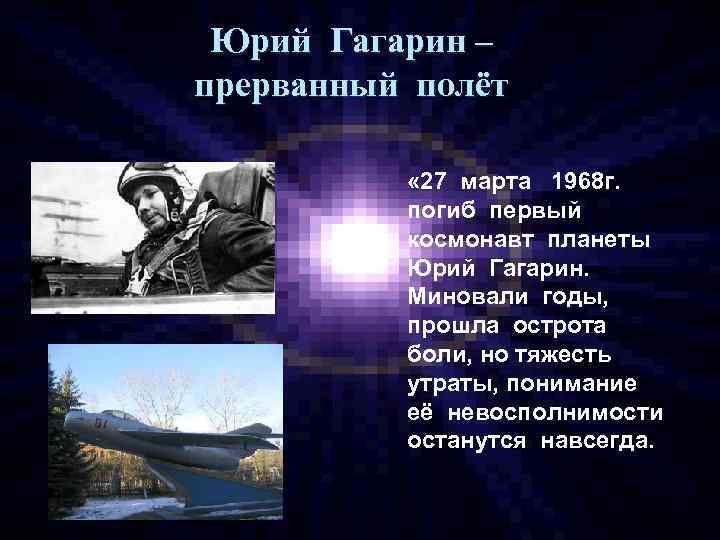 Юрий Гагарин – прерванный полёт

«27 марта 1968г. погиб первый космонавт планеты Юрий Гагарин. Миновали годы, прошла острота боли, но тяжесть утраты, понимание её невосполнимости останутся навсегда.